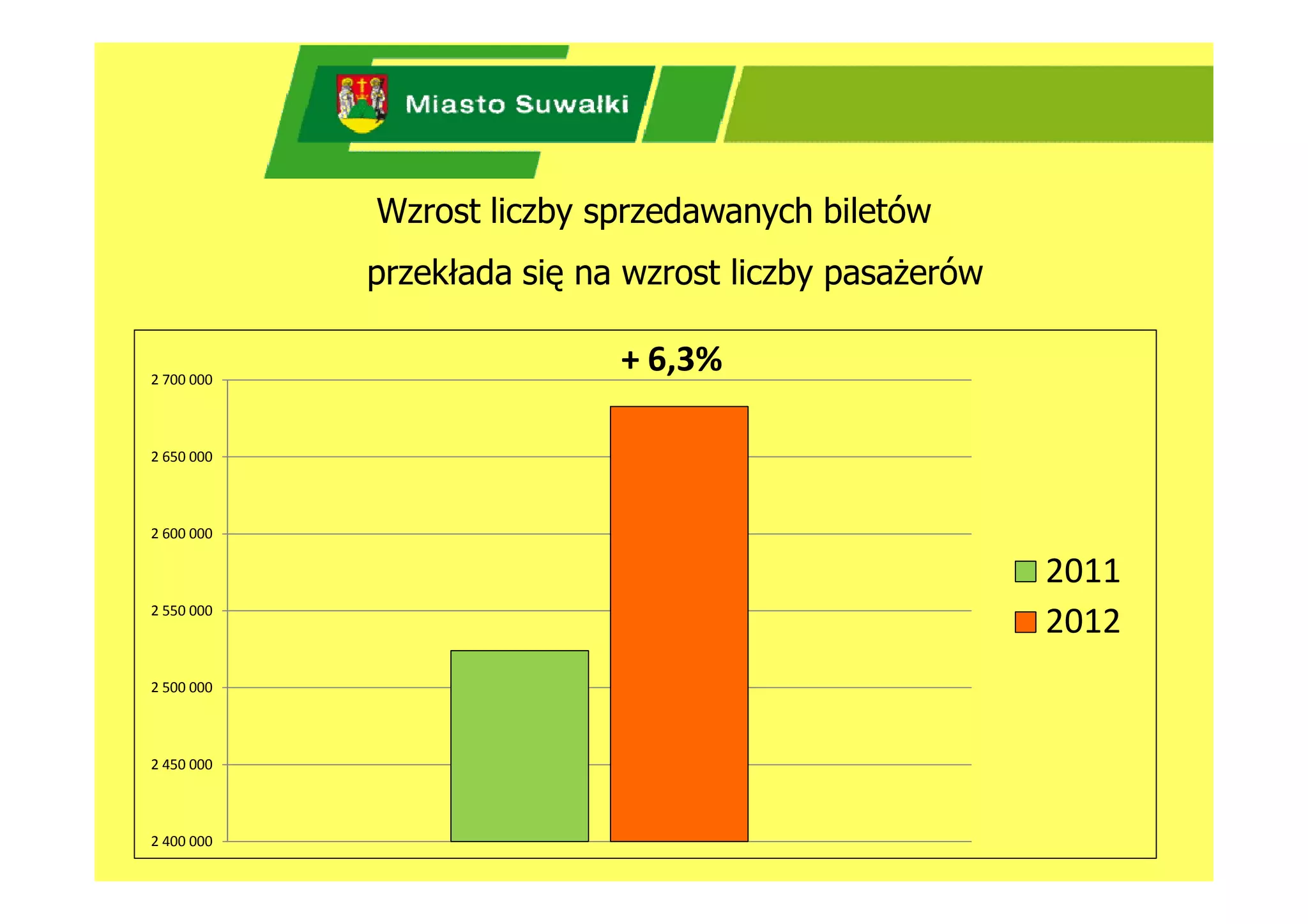 Miasto Suwałki

Wzrost liczby sprzedawanych biletów

przekłada się na wzrost liczby pasażerów

+ 6,3%

2 700 000
2 650 000
2 600 000
2 550 000
2 500 000
2 450 000
2 400 000

2011
2012